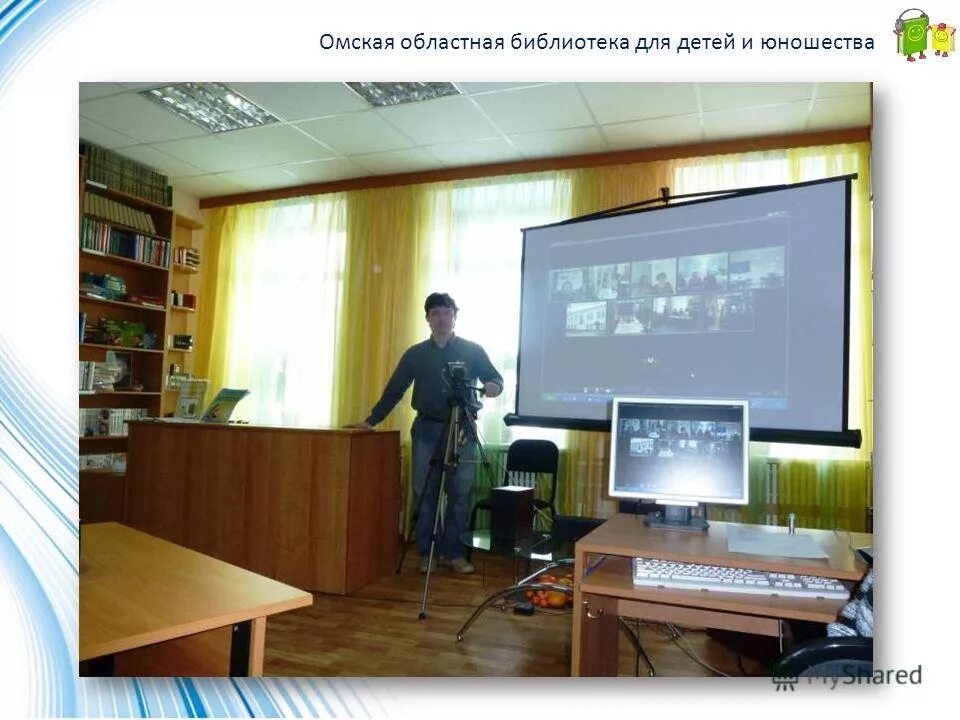 Омская областная библиотека для детей и юношества

MyShared